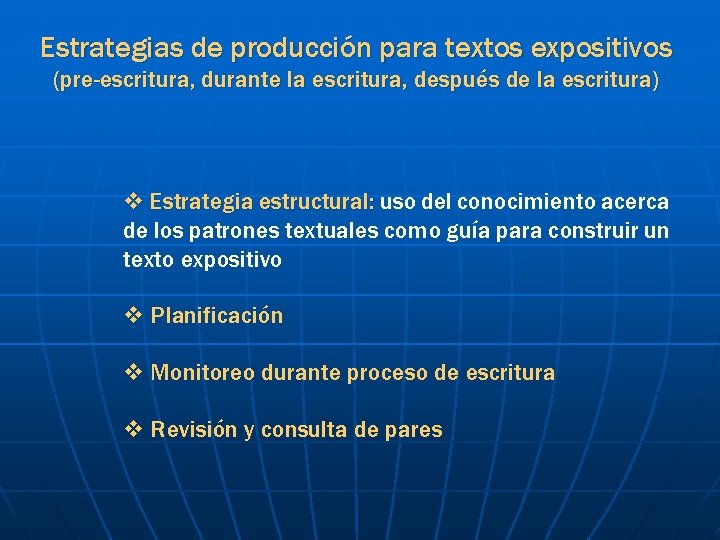 Estrategias de producción para textos expositivos
(pre-escritura, durante la escritura, después de la escritura)

❖ Estrategia estructural: uso del conocimiento acerca de los patrones textuales como guía para construir un texto expositivo

❖ Planificación

❖ Monitoreo durante proceso de escritura

❖ Revisión y consulta de pares